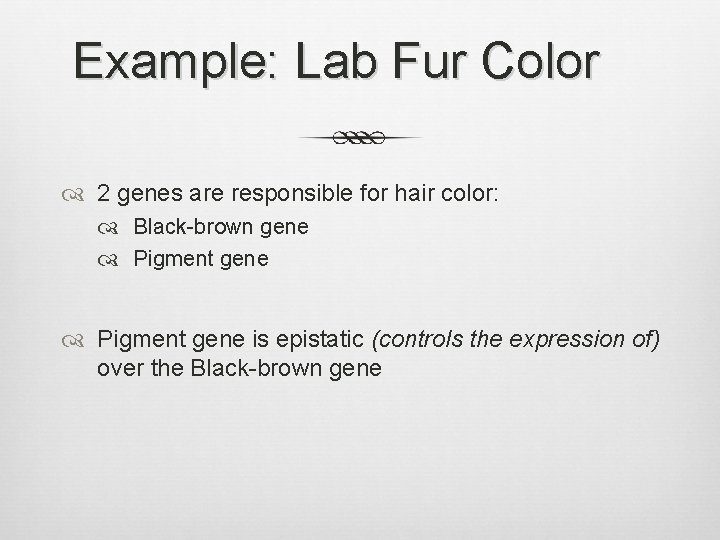 Example: Lab Fur Color

2 genes are responsible for hair color:

Black-brown gene

Pigment gene

Pigment gene is epistatic (controls the expression of) over the Black-brown gene